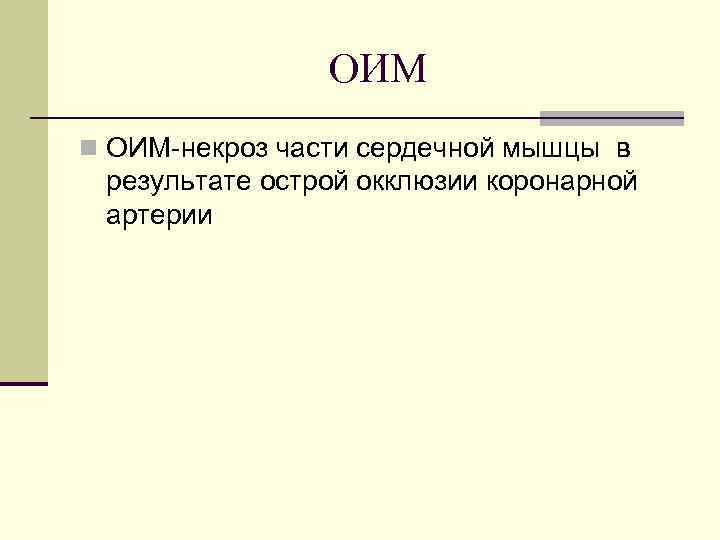 ОИМ

ОИМ-некроз части сердечной мышцы в результате острой окклюзии коронарной артерии